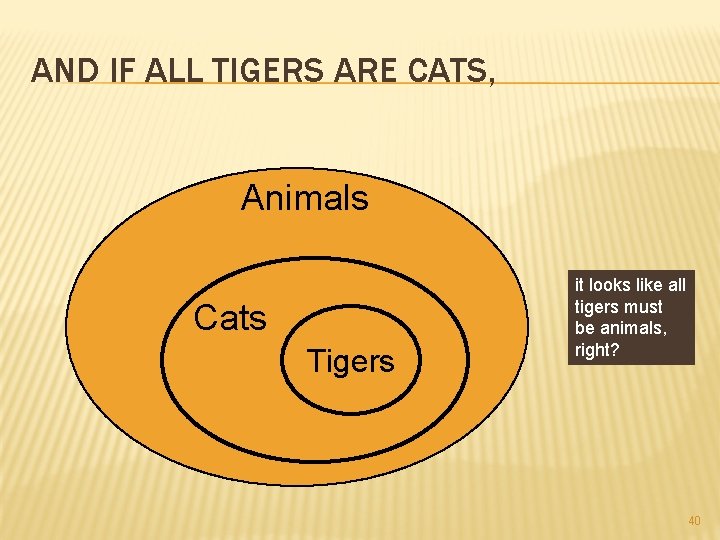 AND IF ALL TIGERS ARE CATS,

Animals

Cats

Tigers

it looks like all tigers must be animals, right?

40